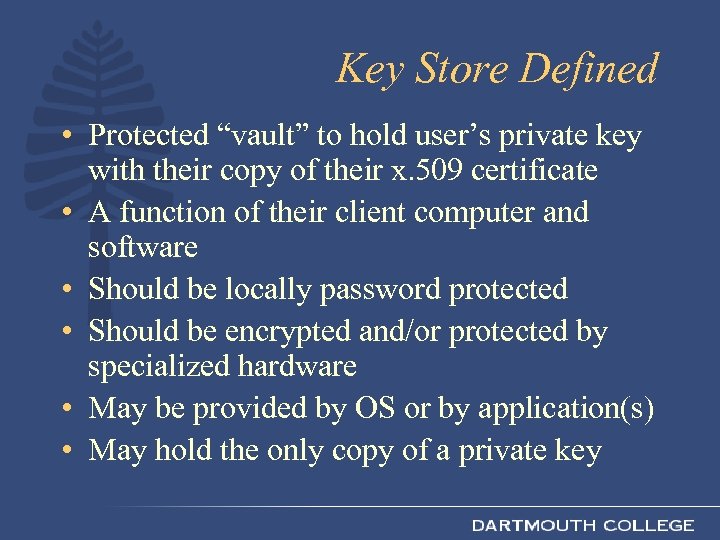 Key Store Defined

• Protected “vault” to hold user’s private key with their copy of their x.509 certificate
• A function of their client computer and software
• Should be locally password protected
• Should be encrypted and/or protected by specialized hardware
• May be provided by OS or by application(s)
• May hold the only copy of a private key

DARTMOUTH COLLEGE